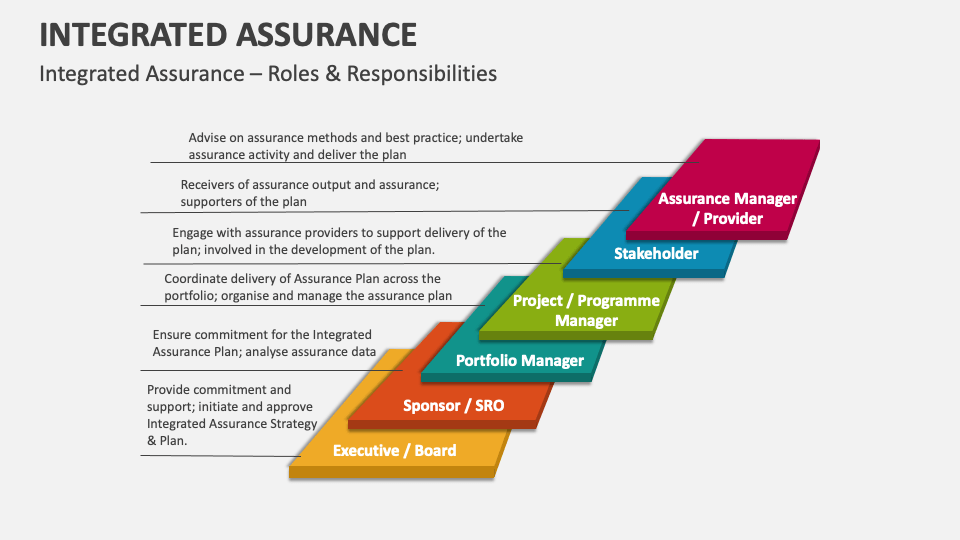 INTEGRATED ASSURANCE

Integrated Assurance – Roles & Responsibilities

Advise on assurance methods and best practice; undertake assurance activity and deliver the plan

Receivers of assurance output and assurance; supporters of the plan

Engage with assurance providers to support delivery of the plan; involved in the development of the plan.

Coordinate delivery of Assurance Plan across the portfolio; organise and manage the assurance plan

Ensure commitment for the Integrated Assurance Plan; analyse assurance data

Provide commitment and support; initiate and approve Integrated Assurance Strategy & Plan.

Assurance Manager / Provider

Stakeholder

Project / Programme Manager

Portfolio Manager

Sponsor / SRO

Executive / Board